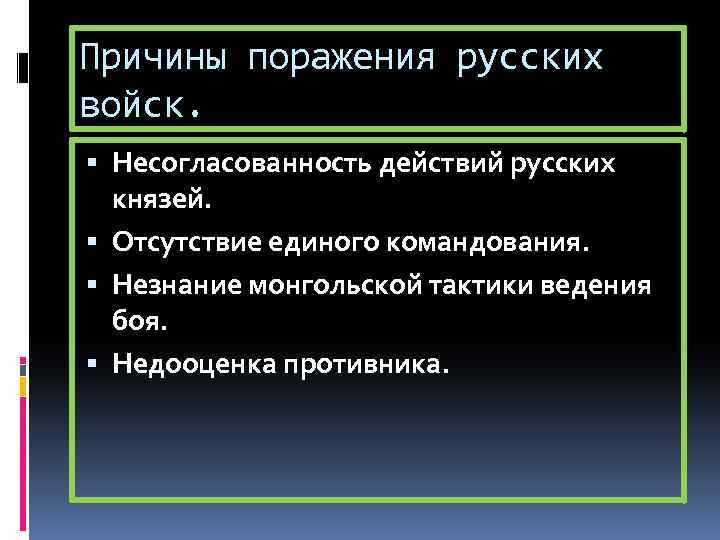 Причины поражения русских войск.

▪ Несогласованность действий русских князей.
▪ Отсутствие единого командования.
▪ Незнание монгольской тактики ведения боя.
▪ Недооценка противника.